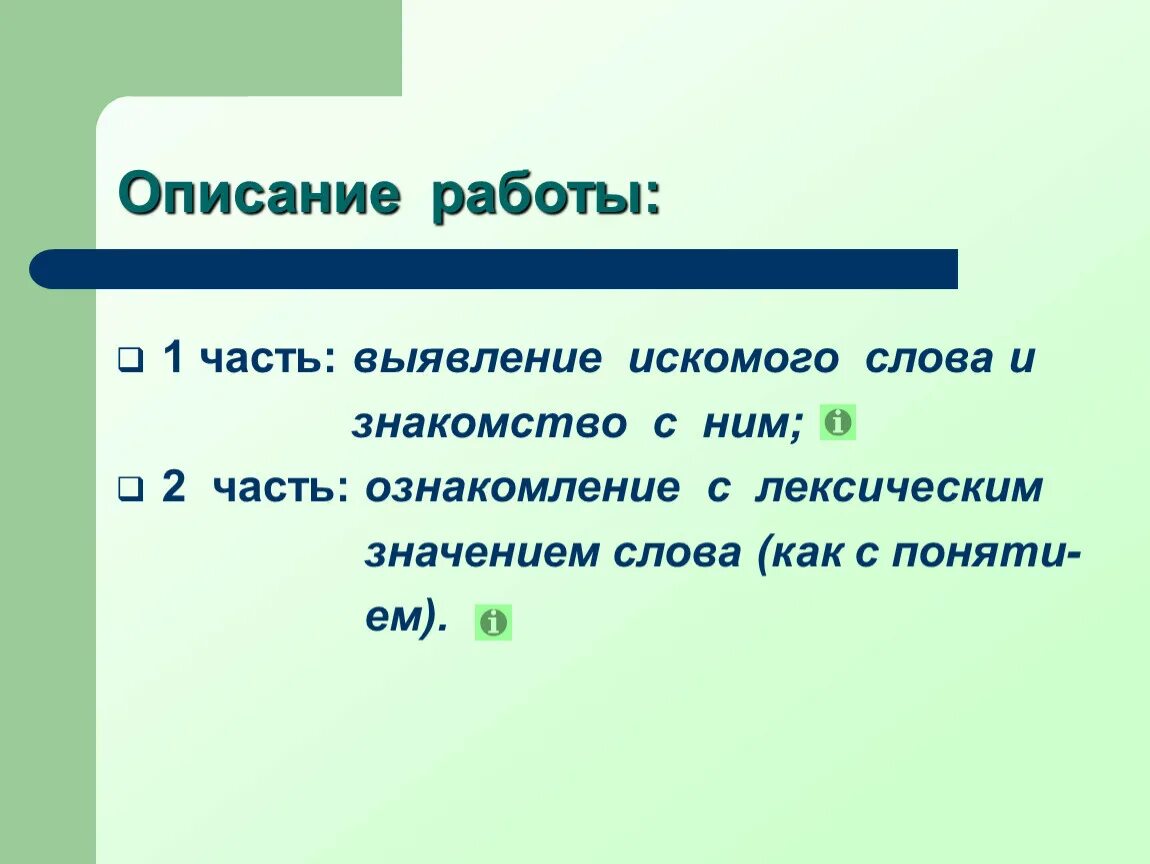 Описание работы:

1 часть: выявление искомого слова и знакомство с ним;

2 часть: ознакомление с лексическим значением слова (как с понятием).